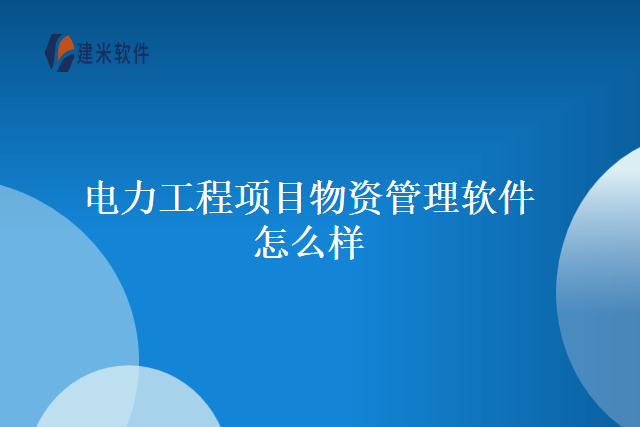 建米软件

电力工程项目物资管理软件怎么样